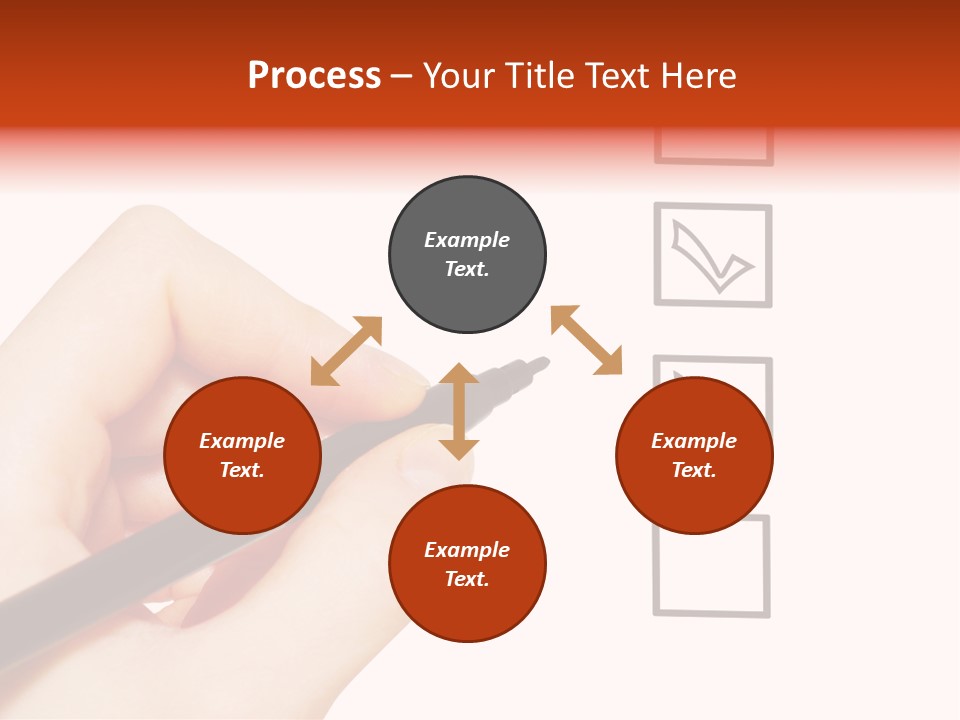 Process – Your Title Text Here

Example Text.

Example Text.

Example Text.

Example Text.